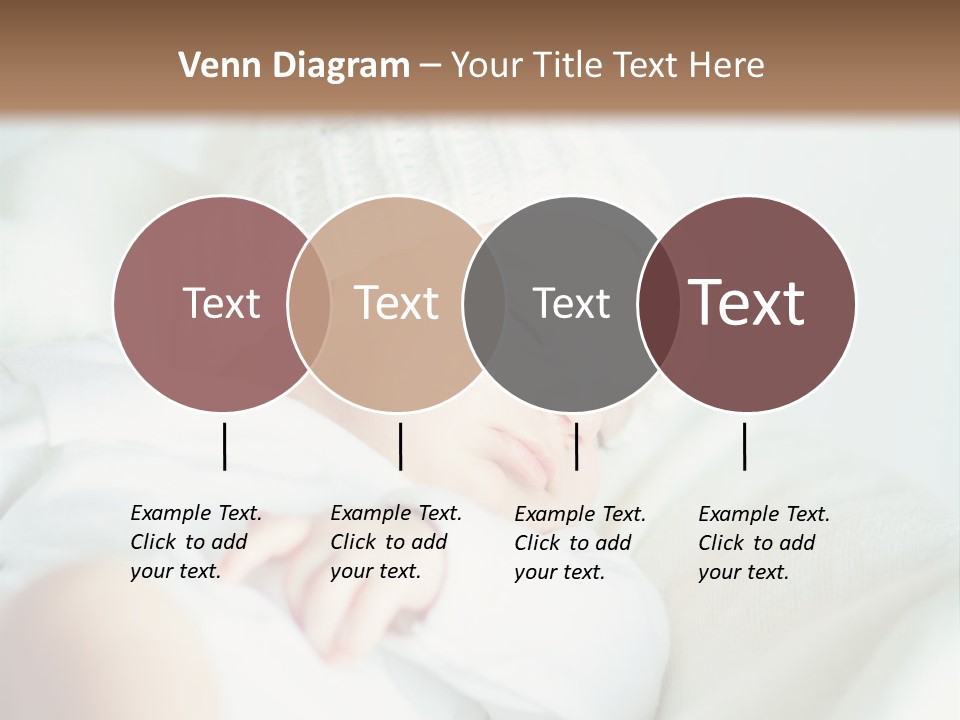 Venn Diagram – Your Title Text Here

Text

Text

Text

Text

Example Text. Click to add your text.

Example Text. Click to add your text.

Example Text. Click to add your text.

Example Text. Click to add your text.